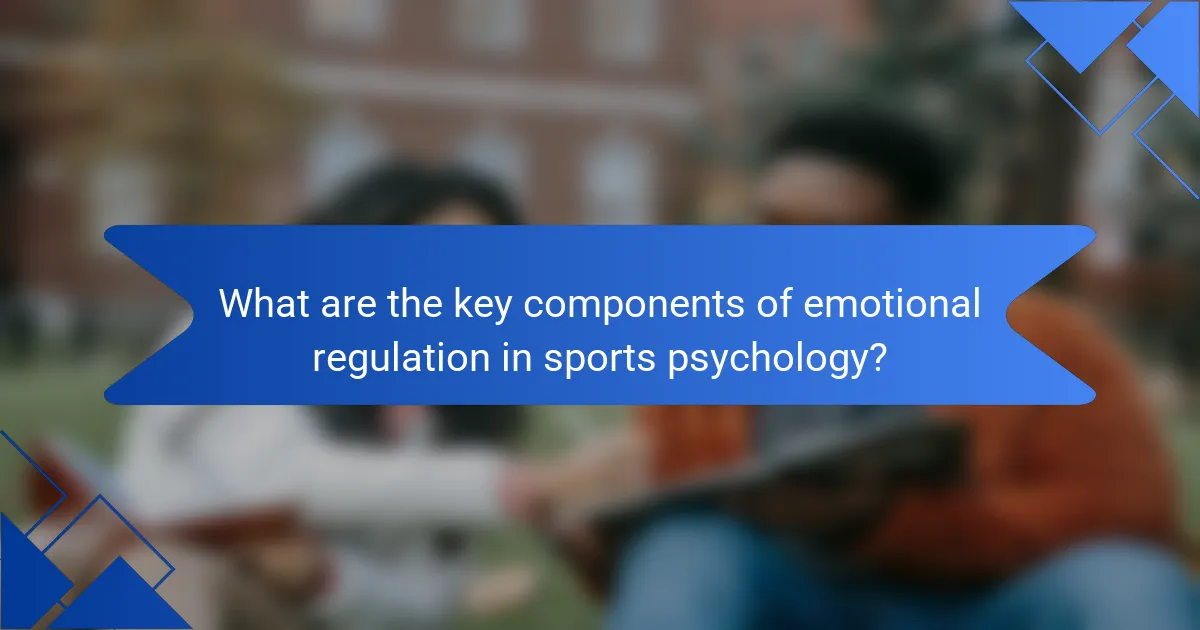 What are the key components of emotional regulation in sports psychology?